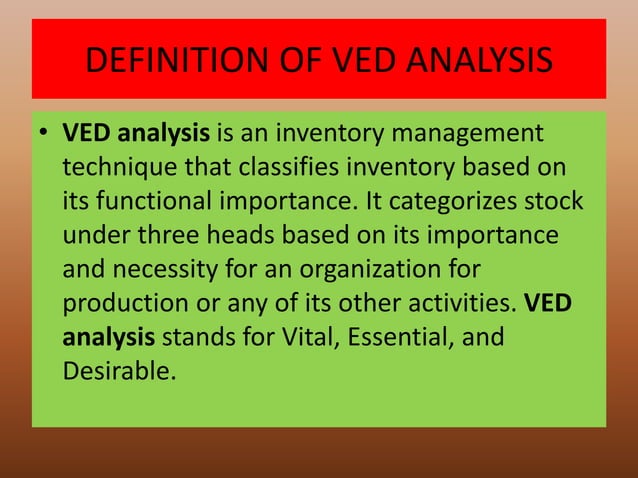 DEFINITION OF VED ANALYSIS

• VED analysis is an inventory management technique that classifies inventory based on its functional importance. It categorizes stock under three heads based on its importance and necessity for an organization for production or any of its other activities. VED analysis stands for Vital, Essential, and Desirable.